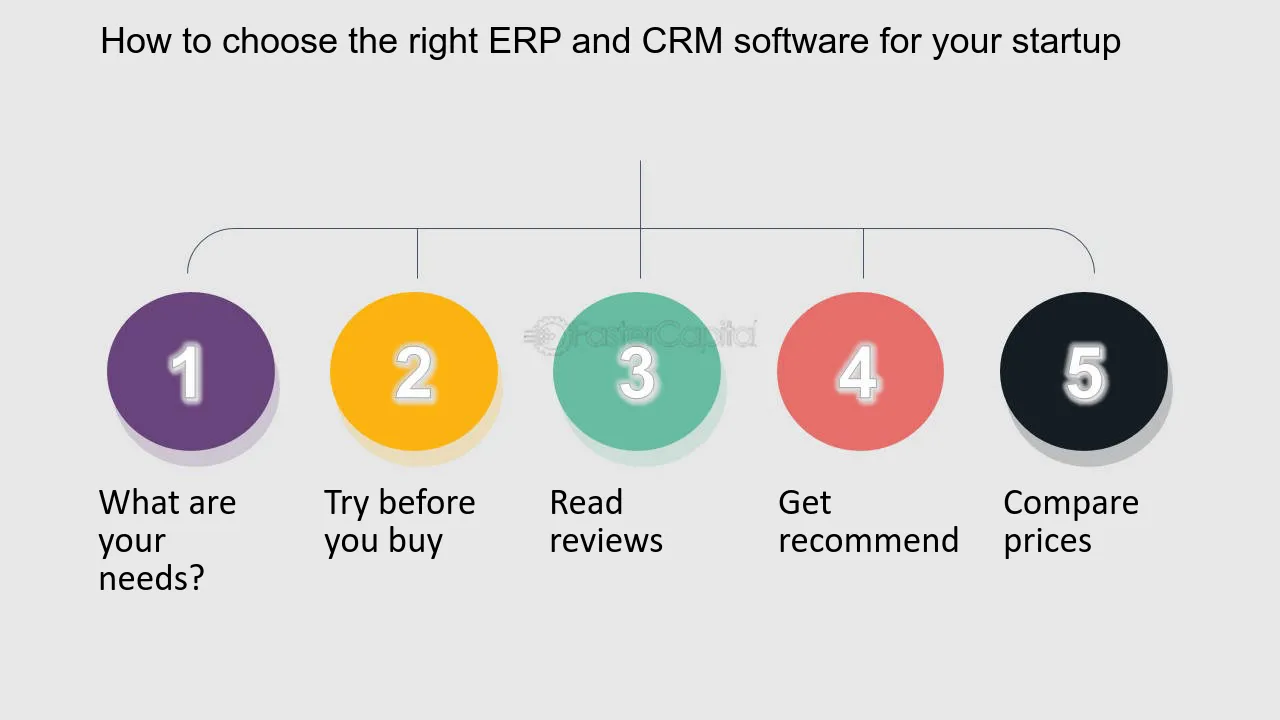 How to choose the right ERP and CRM software for your startup

1

What are your needs?

2

Try before you buy

3

Read reviews

4

Get recommend

5

Compare prices

FasterCapital